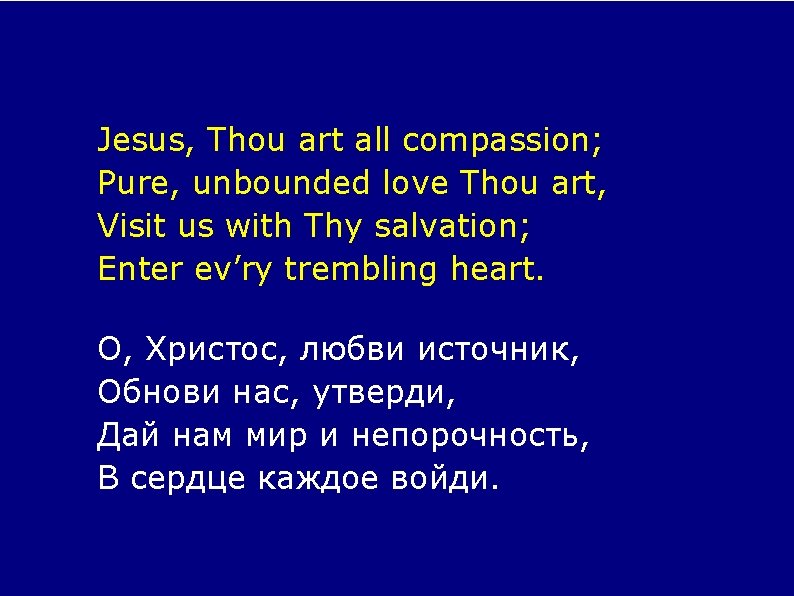 Jesus, Thou art all compassion;
Pure, unbounded love Thou art,
Visit us with Thy salvation;
Enter ev’ry trembling heart.

О, Христос, любви источник,
Обнови нас, утверди,
Дай нам мир и непорочность,
В сердце каждое войди.